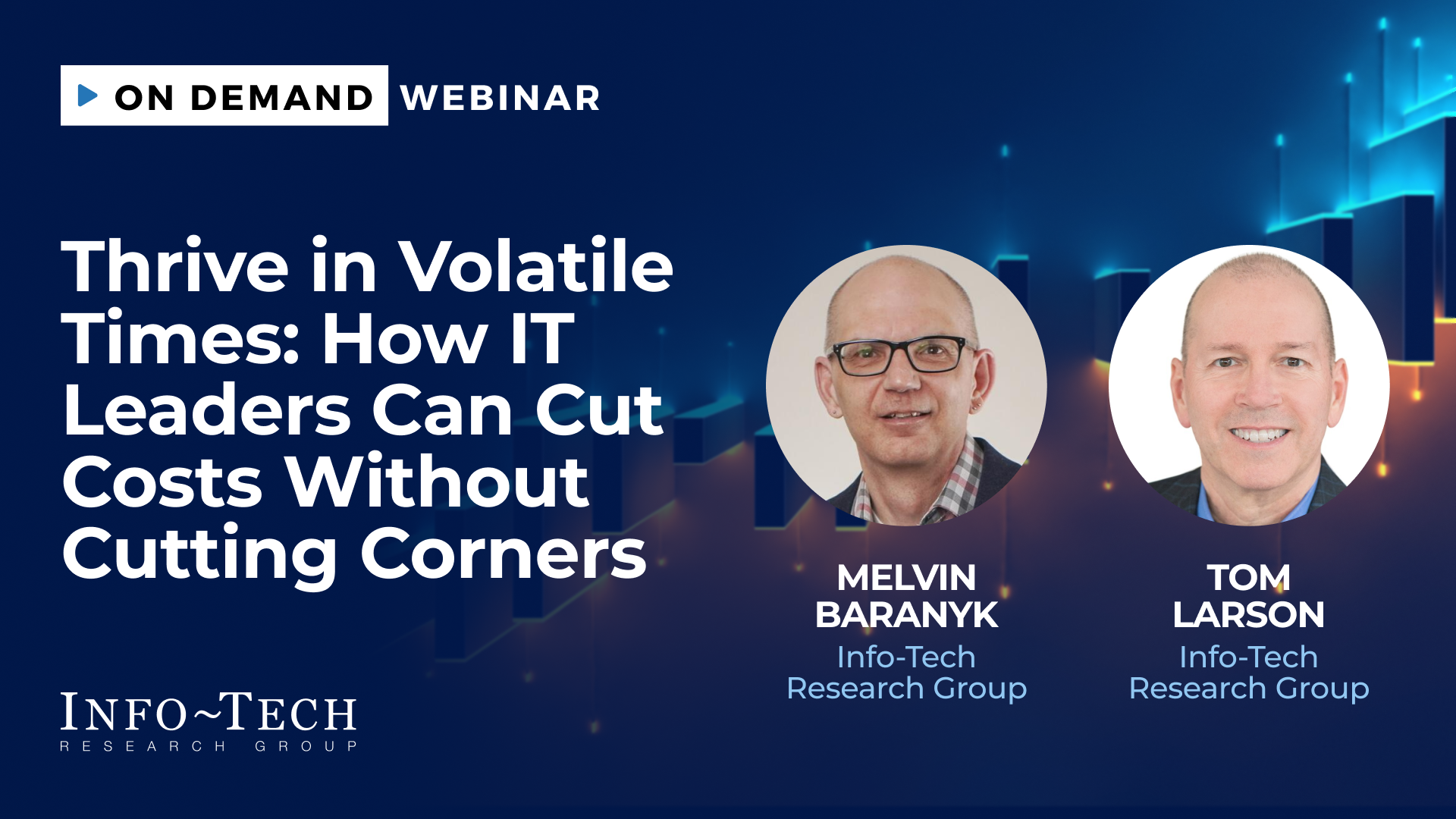 ON DEMAND WEBINAR

Thrive in Volatile Times: How IT Leaders Can Cut Costs Without Cutting Corners

MELVIN BARANYK
Info-Tech Research Group

TOM LARSON
Info-Tech Research Group

INFO~TECH
RESEARCH GROUP